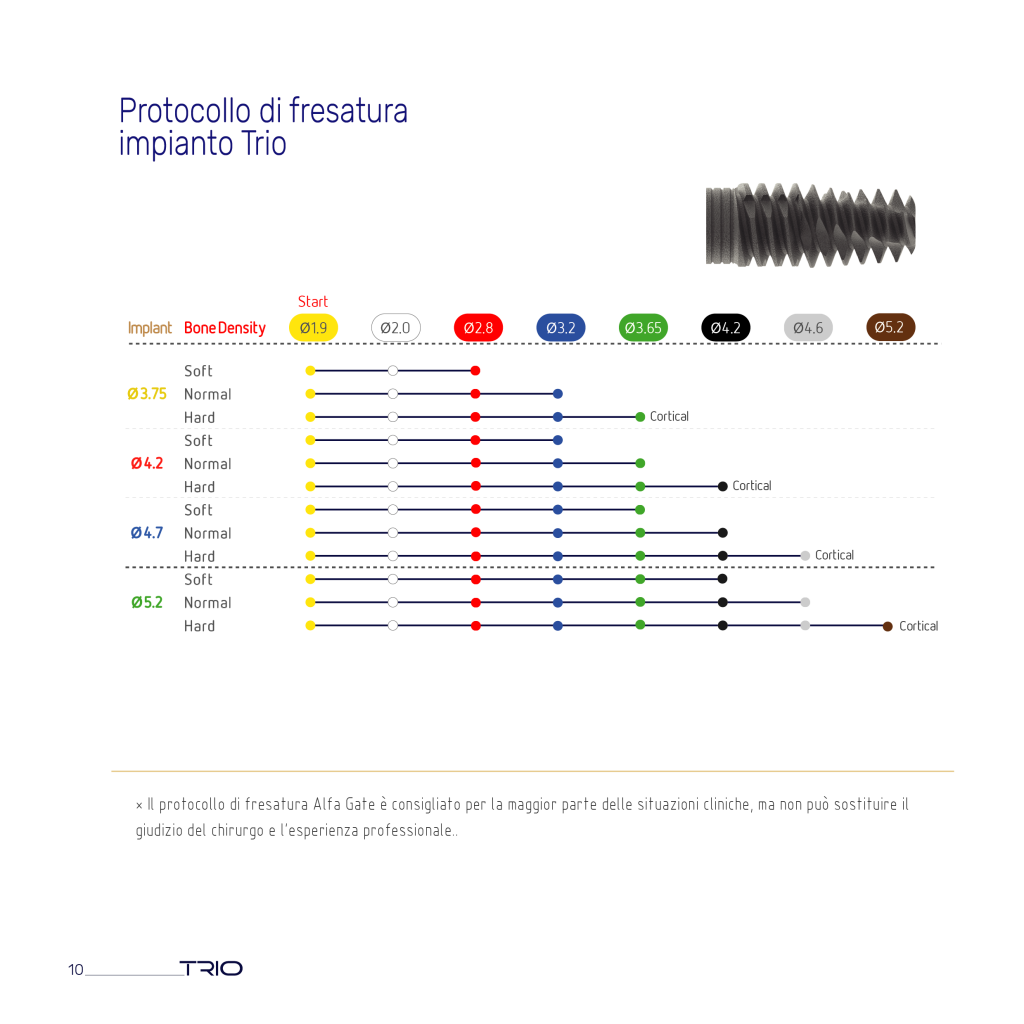 Protocollo di fresatura impianto Trio

Start

Implant Bone Density Ø1.9 Ø2.0 Ø2.8 Ø3.2 Ø3.65 Ø4.2 Ø4.6 Ø5.2

Ø3.75
Soft
Normal
Hard Cortical

Ø4.2
Soft
Normal
Hard Cortical

Ø4.7
Soft
Normal
Hard Cortical

Ø5.2
Soft
Normal
Hard Cortical

× Il protocollo di fresatura Alfa Gate è consigliato per la maggior parte delle situazioni cliniche, ma non può sostituire il giudizio del chirurgo e l'esperienza professionale..

10 TRIO